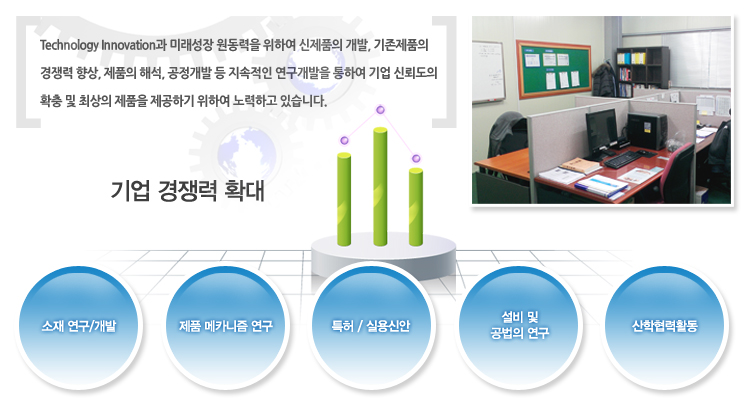 Technology Innovation과 미래성장 원동력을 위하여 신제품의 개발, 기존제품의 경쟁력 향상, 제품의 해석, 공정개발 등 지속적인 연구개발을 통하여 기업 신뢰도의 확충 및 최상의 제품을 제공하기 위하여 노력하고 있습니다.

기업 경쟁력 확대

소재 연구/개발

제품 메카니즘 연구

특허 / 실용신안

설비 및 공법의 연구

산학협력활동